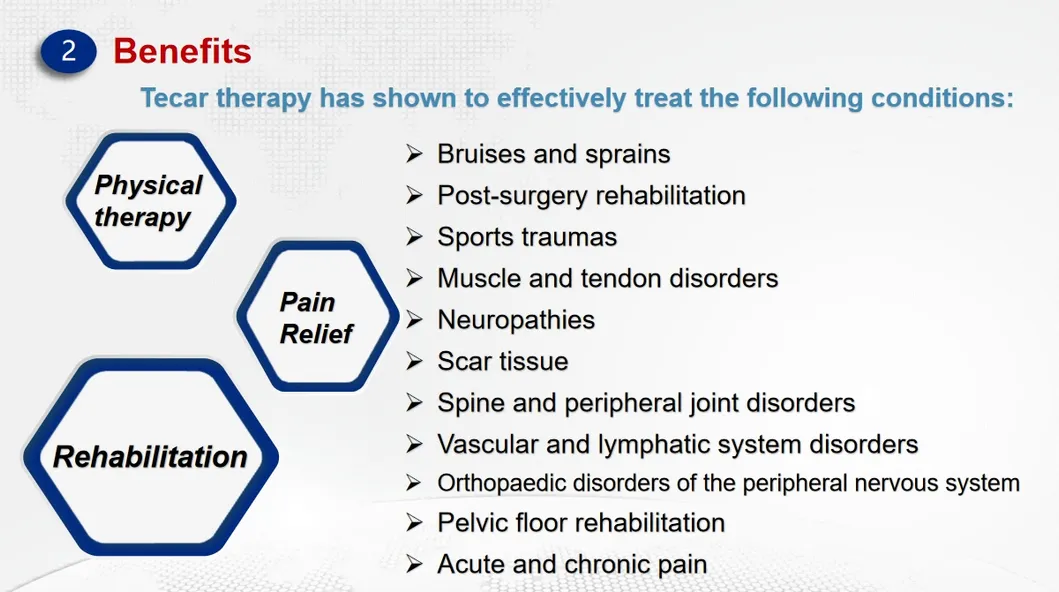 2 Benefits

Tecar therapy has shown to effectively treat the following conditions:

Physical therapy

Pain Relief

Rehabilitation

➢ Bruises and sprains
➢ Post-surgery rehabilitation
➢ Sports traumas
➢ Muscle and tendon disorders
➢ Neuropathies
➢ Scar tissue
➢ Spine and peripheral joint disorders
➢ Vascular and lymphatic system disorders
➢ Orthopaedic disorders of the peripheral nervous system
➢ Pelvic floor rehabilitation
➢ Acute and chronic pain